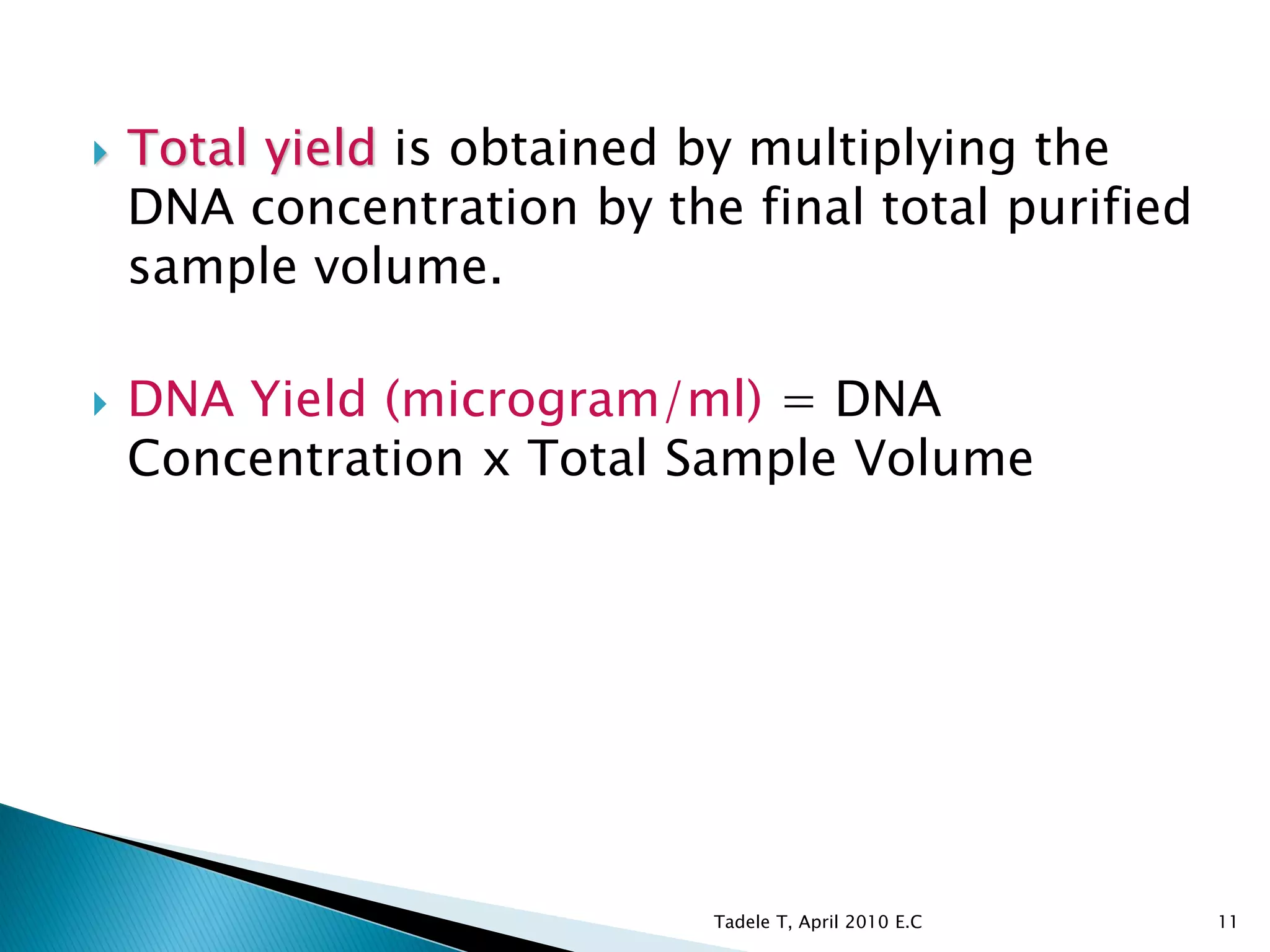 Total yield is obtained by multiplying the DNA concentration by the final total purified sample volume.

DNA Yield (microgram/ml) = DNA Concentration x Total Sample Volume

Tadele T, April 2010 E.C

11